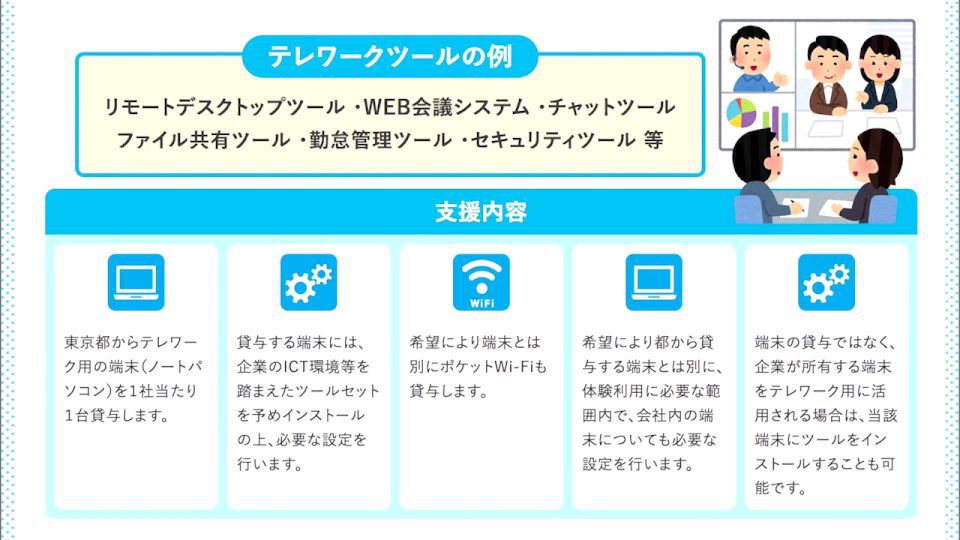 テレワークツールの例

リモートデスクトップツール ・WEB会議システム ・チャットツール
ファイル共有ツール ・勤怠管理ツール ・セキュリティツール 等

支援内容

東京都からテレワーク用の端末(ノートパソコン)を1社当たり1台貸与します。

貸与する端末には、企業のICT環境等を踏まえたツールセットを予めインストールの上、必要な設定を行います。

WiFi

希望により端末とは別にポケットWi-Fiも貸与します。

希望により都から貸与する端末とは別に、体験利用に必要な範囲内で、会社内の端末についても必要な設定を行います。

端末の貸与ではなく、企業が所有する端末をテレワーク用に活用される場合は、当該端末にツールをインストールすることも可能です。